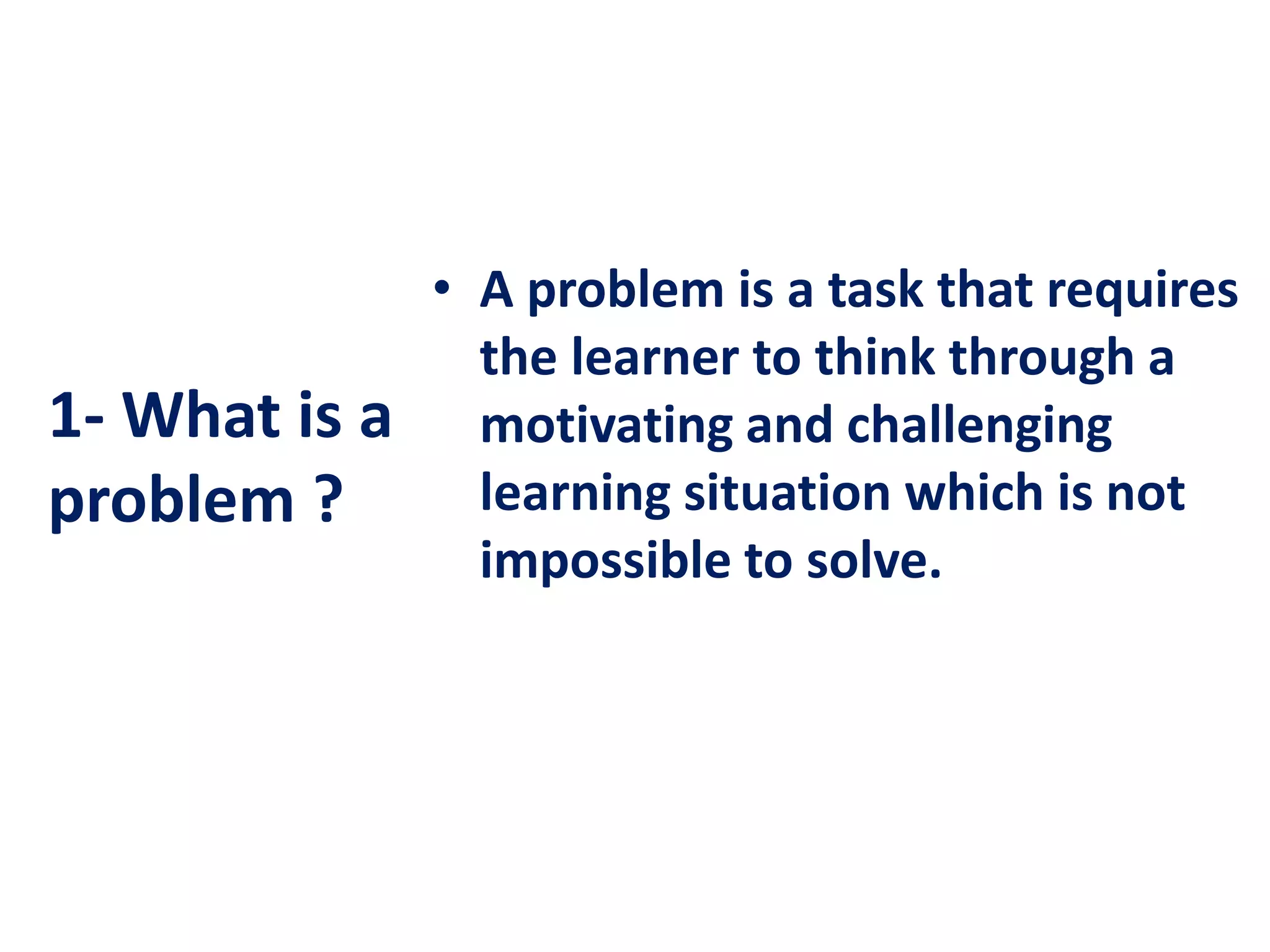 1- What is a problem ?

• A problem is a task that requires the learner to think through a motivating and challenging learning situation which is not impossible to solve.